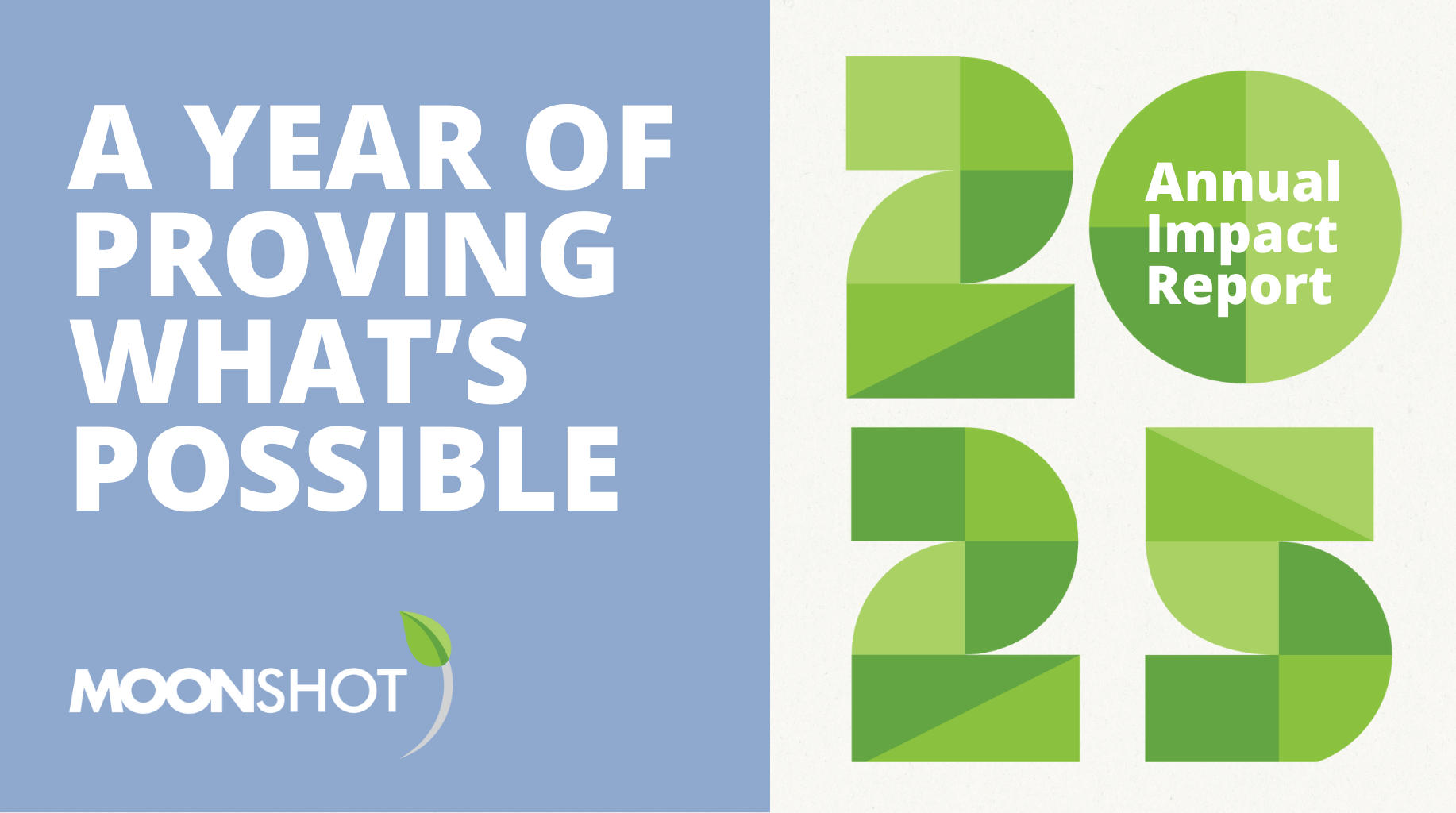 A YEAR OF PROVING WHAT'S POSSIBLE

MOONSHOT

2025

Annual Impact Report